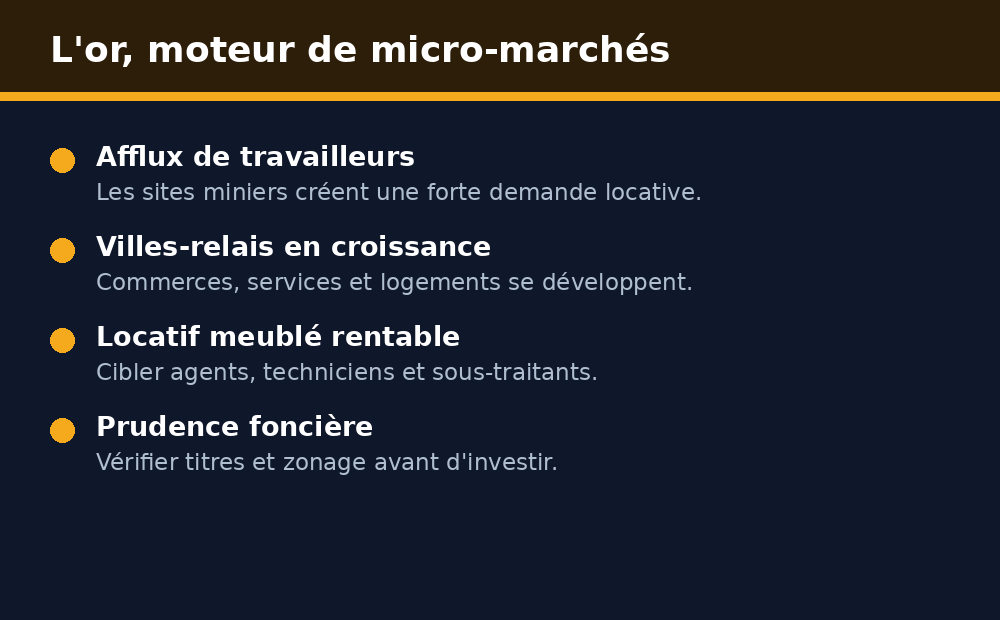 L'or, moteur de micro-marchés

Afflux de travailleurs
Les sites miniers créent une forte demande locative.

Villes-relais en croissance
Commerces, services et logements se développent.

Locatif meublé rentable
Cibler agents, techniciens et sous-traitants.

Prudence foncière
Vérifier titres et zonage avant d'investir.